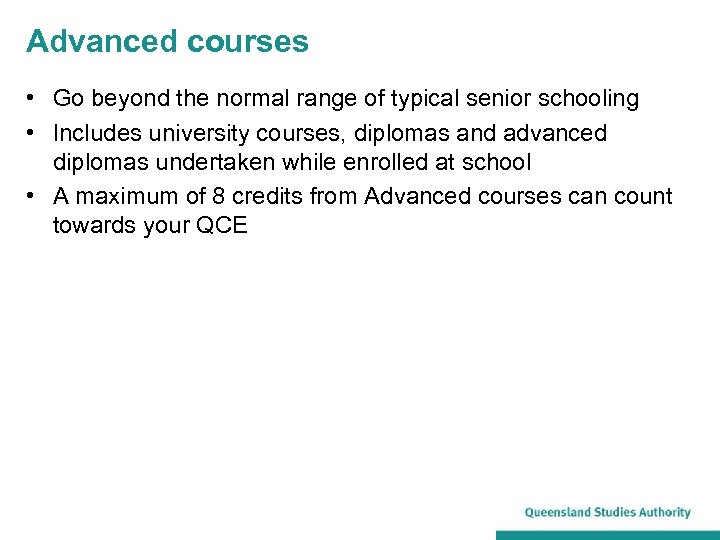 Advanced courses

• Go beyond the normal range of typical senior schooling
• Includes university courses, diplomas and advanced diplomas undertaken while enrolled at school
• A maximum of 8 credits from Advanced courses can count towards your QCE

Queensland Studies Authority